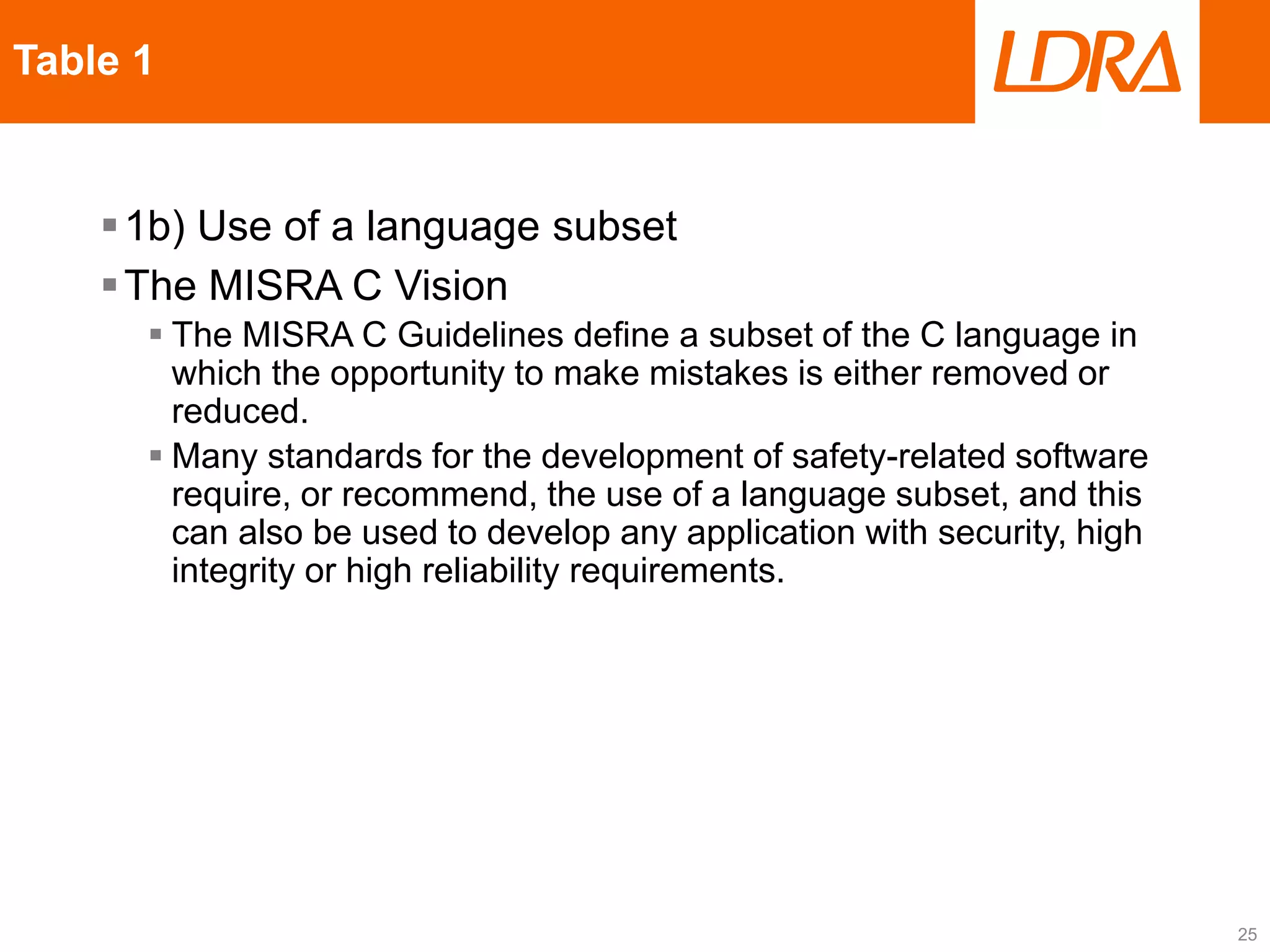 Table 1

LDRA

▪ 1b) Use of a language subset

▪ The MISRA C Vision

▪ The MISRA C Guidelines define a subset of the C language in which the opportunity to make mistakes is either removed or reduced.

▪ Many standards for the development of safety-related software require, or recommend, the use of a language subset, and this can also be used to develop any application with security, high integrity or high reliability requirements.

25